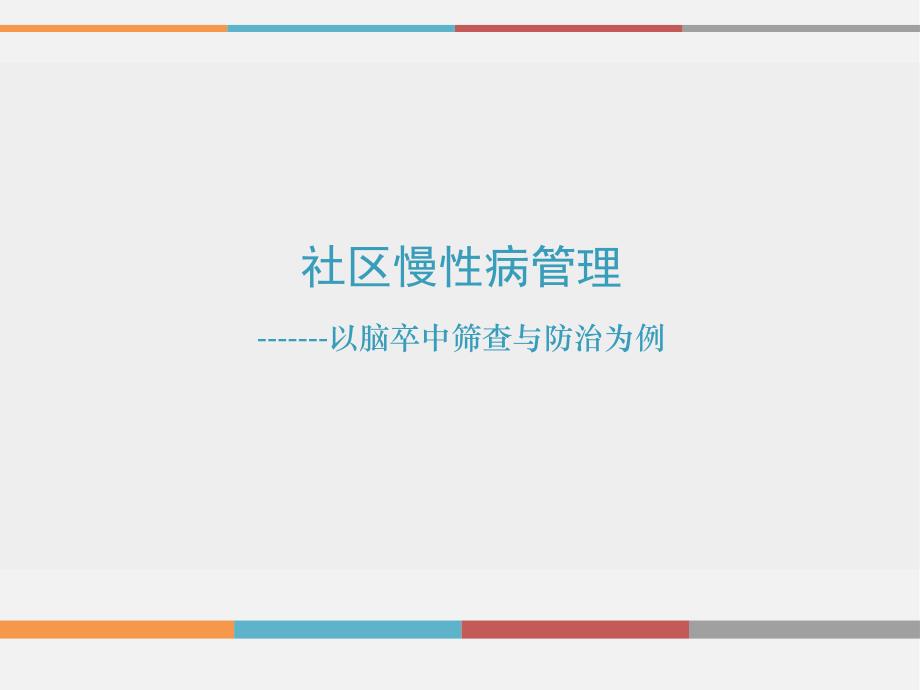 社区慢性病管理

-------以脑卒中筛查与防治为例